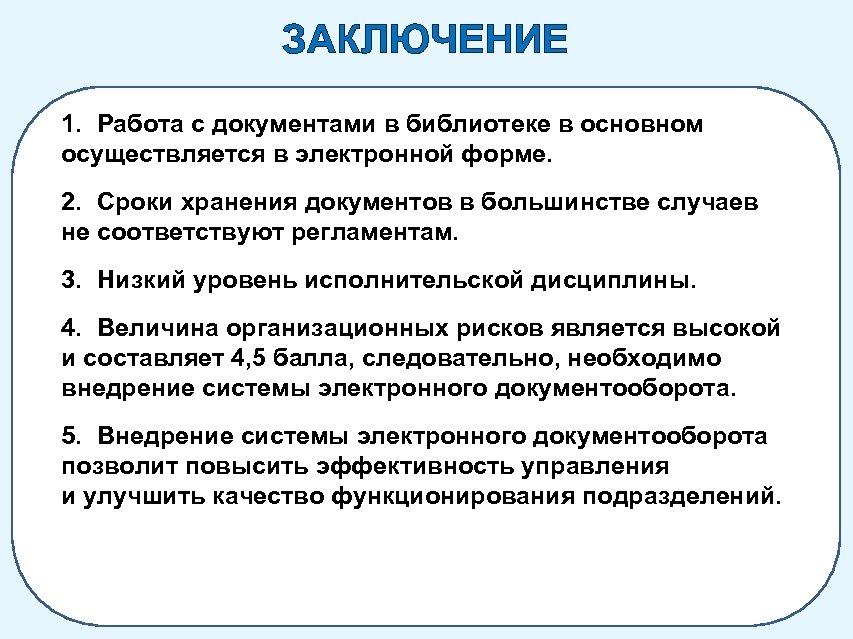 ЗАКЛЮЧЕНИЕ

1. Работа с документами в библиотеке в основном осуществляется в электронной форме.

2. Сроки хранения документов в большинстве случаев не соответствуют регламентам.

3. Низкий уровень исполнительской дисциплины.

4. Величина организационных рисков является высокой и составляет 4,5 балла, следовательно, необходимо внедрение системы электронного документооборота.

5. Внедрение системы электронного документооборота позволит повысить эффективность управления и улучшить качество функционирования подразделений.